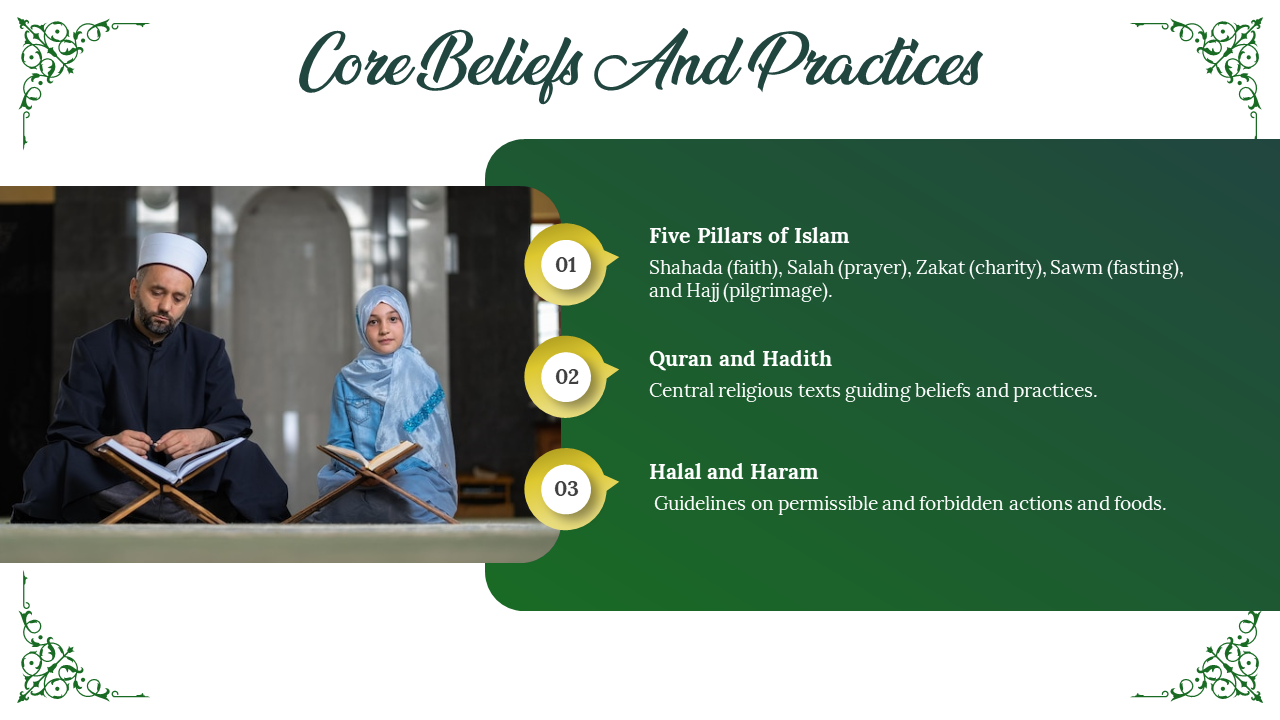 Core Beliefs And Practices

01

Five Pillars of Islam

Shahada (faith), Salah (prayer), Zakat (charity), Sawm (fasting), and Hajj (pilgrimage).

02

Quran and Hadith

Central religious texts guiding beliefs and practices.

03

Halal and Haram

Guidelines on permissible and forbidden actions and foods.